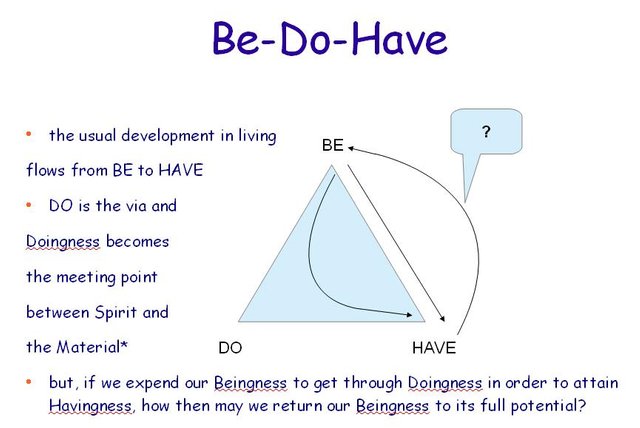 Be-Do-Have

• the usual development in living flows from BE to HAVE

• DO is the via and Doingness becomes the meeting point between Spirit and the Material*

BE

?

DO

HAVE

• but, if we expend our Beingness to get through Doingness in order to attain Havingness, how then may we return our Beingness to its full potential?